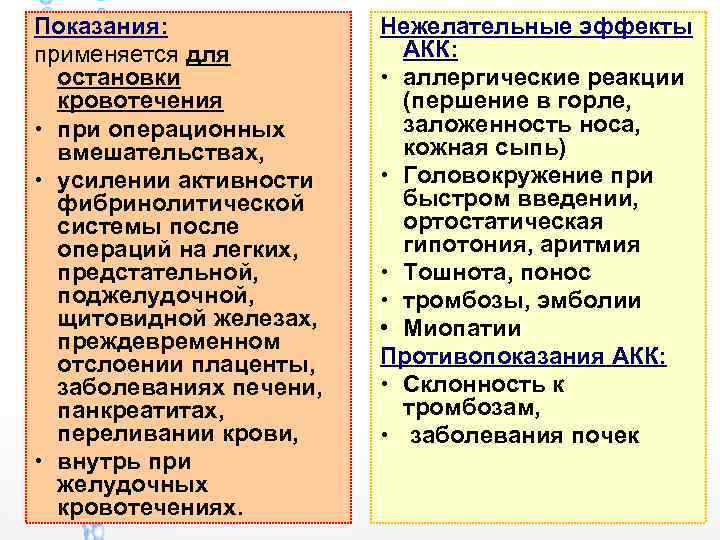 Показания:
применяется для остановки кровотечения

• при операционных вмешательствах,
• усилении активности фибринолитической системы после операций на легких, предстательной, поджелудочной, щитовидной железах, преждевременном отслоении плаценты, заболеваниях печени, панкреатитах, переливании крови,
• внутрь при желудочных кровотечениях.

Нежелательные эффекты АКК:
• аллергические реакции (першение в горле, заложенность носа, кожная сыпь)
• Головокружение при быстром введении, ортостатическая гипотония, аритмия
• Тошнота, понос
• тромбозы, эмболии
• Миопатии

Противопоказания АКК:
• Склонность к тромбозам,
• заболевания почек